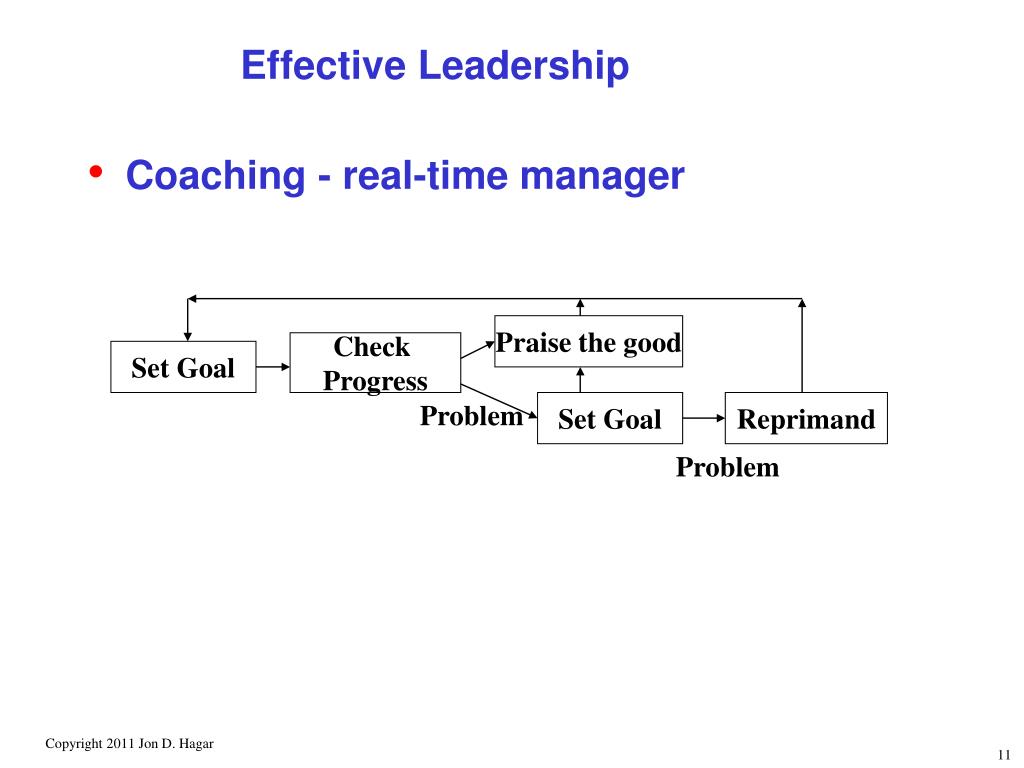 Effective Leadership

• Coaching - real-time manager

Set Goal

Check Progress

Praise the good

Problem

Set Goal

Reprimand

Problem

Copyright 2011 Jon D. Hagar

11